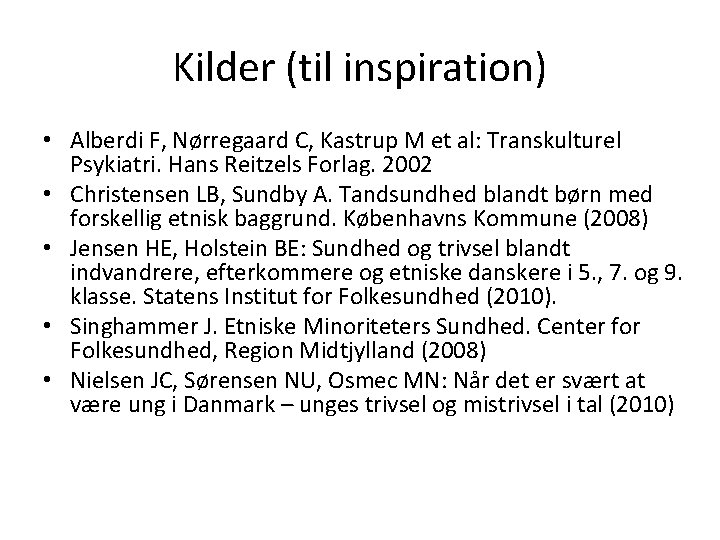 Kilder (til inspiration)

• Alberdi F, Nørregaard C, Kastrup M et al: Transkulturel Psykiatri. Hans Reitzels Forlag. 2002
• Christensen LB, Sundby A. Tandsundhed blandt børn med forskellig etnisk baggrund. Københavns Kommune (2008)
• Jensen HE, Holstein BE: Sundhed og trivsel blandt indvandrere, efterkommere og etniske danskere i 5., 7. og 9. klasse. Statens Institut for Folkesundhed (2010).
• Singhammer J. Etniske Minoriteters Sundhed. Center for Folkesundhed, Region Midtjylland (2008)
• Nielsen JC, Sørensen NU, Osmec MN: Når det er svært at være ung i Danmark – unges trivsel og mistrivsel i tal (2010)